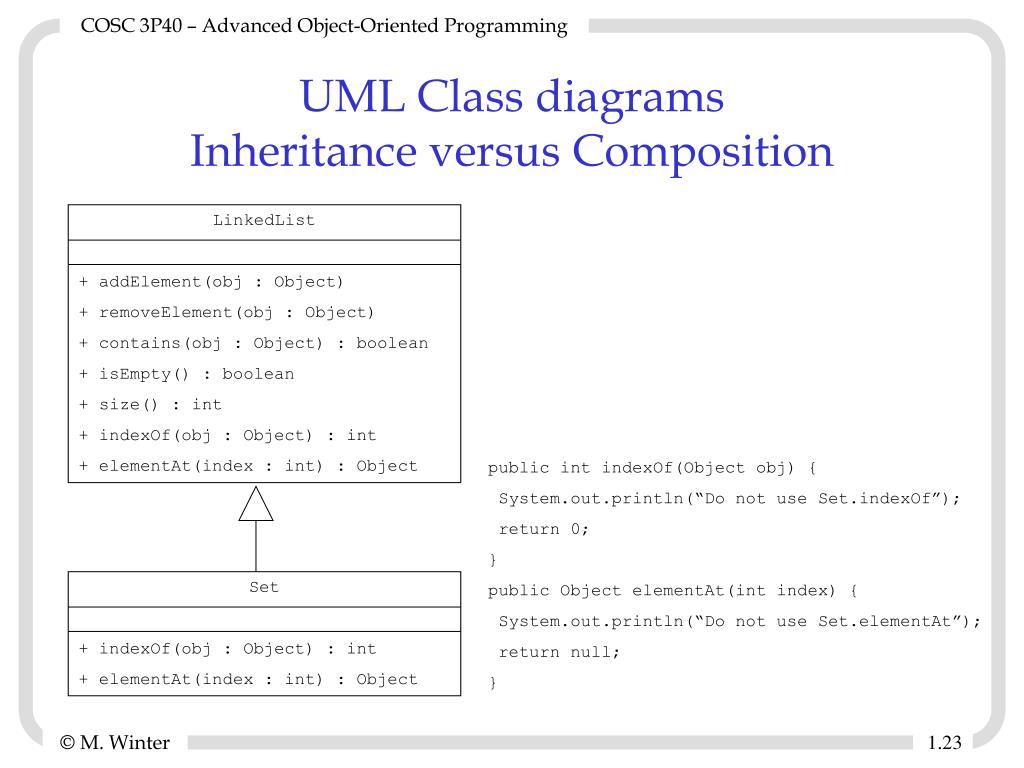 COSC 3P40 – Advanced Object-Oriented Programming

UML Class diagrams
Inheritance versus Composition

LinkedList

+ addElement(obj : Object)
+ removeElement(obj : Object)
+ contains(obj : Object) : boolean
+ isEmpty() : boolean
+ size() : int
+ indexOf(obj : Object) : int
+ elementAt(index : int) : Object

Set

+ indexOf(obj : Object) : int
+ elementAt(index : int) : Object

public int indexOf(Object obj) {
 System.out.println(“Do not use Set.indexOf”);
 return 0;
}
public Object elementAt(int index) {
 System.out.println(“Do not use Set.elementAt”);
 return null;
}

© M. Winter

1.23